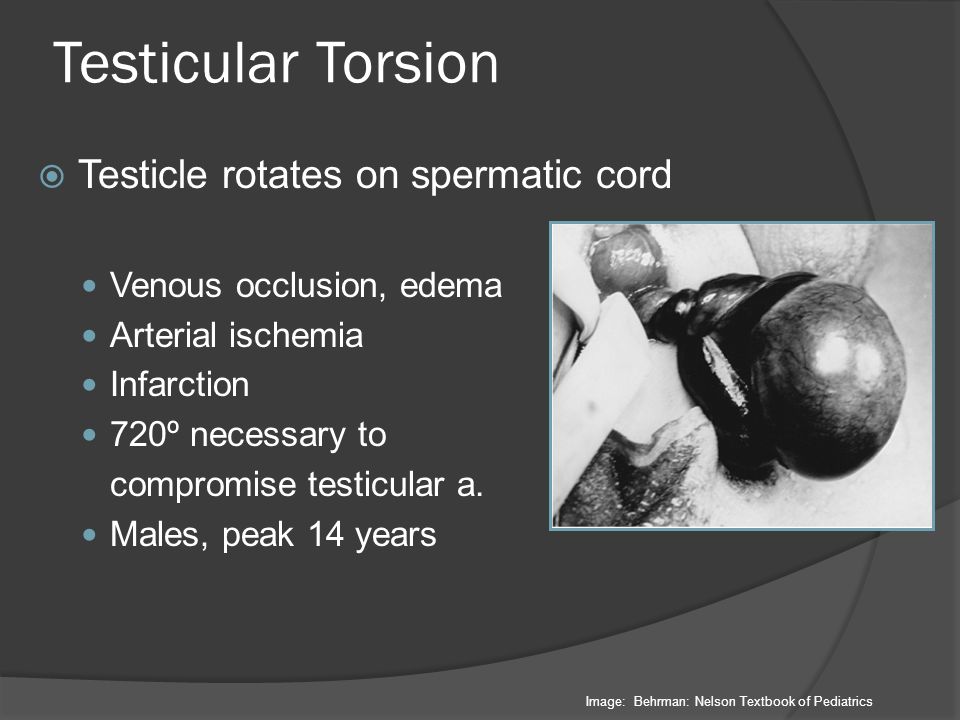 Testicular Torsion

Testicle rotates on spermatic cord

Venous occlusion, edema
Arterial ischemia
Infarction
720º necessary to compromise testicular a.
Males, peak 14 years

Image: Behrman: Nelson Textbook of Pediatrics